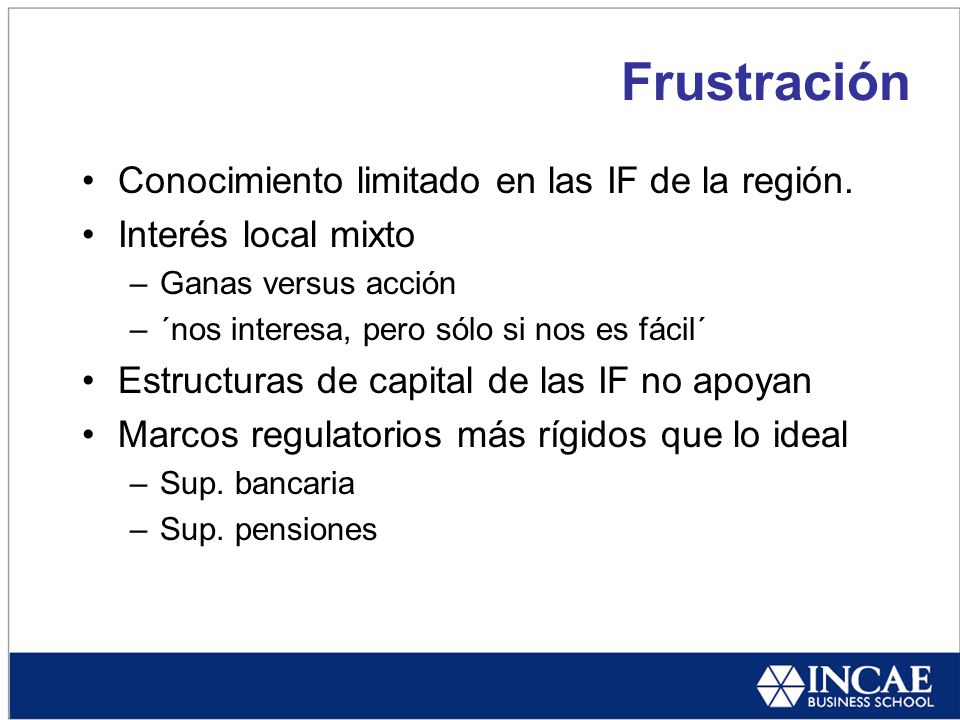 Frustración

• Conocimiento limitado en las IF de la región.
• Interés local mixto
– Ganas versus acción
– ´nos interesa, pero sólo si nos es fácil´
• Estructuras de capital de las IF no apoyan
• Marcos regulatorios más rígidos que lo ideal
– Sup. bancaria
– Sup. pensiones

INCAE
BUSINESS SCHOOL